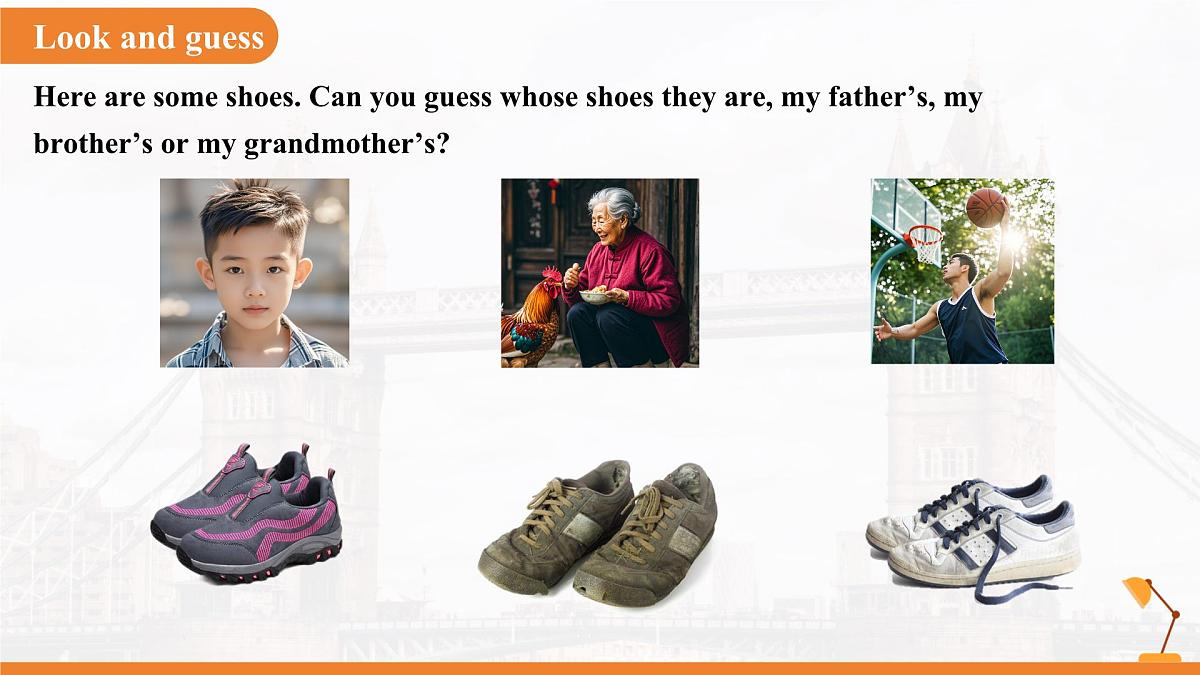 Look and guess

Here are some shoes. Can you guess whose shoes they are, my father's, my brother's or my grandmother's?